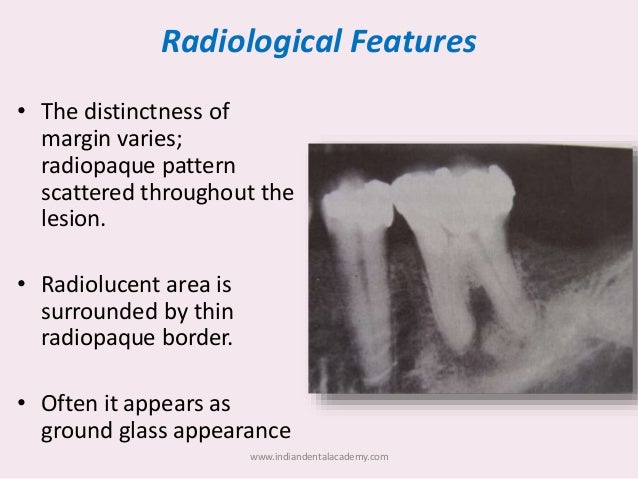 Radiological Features

• The distinctness of margin varies; radiopaque pattern scattered throughout the lesion.

• Radiolucent area is surrounded by thin radiopaque border.

• Often it appears as ground glass appearance

www.indiandentalacademy.com